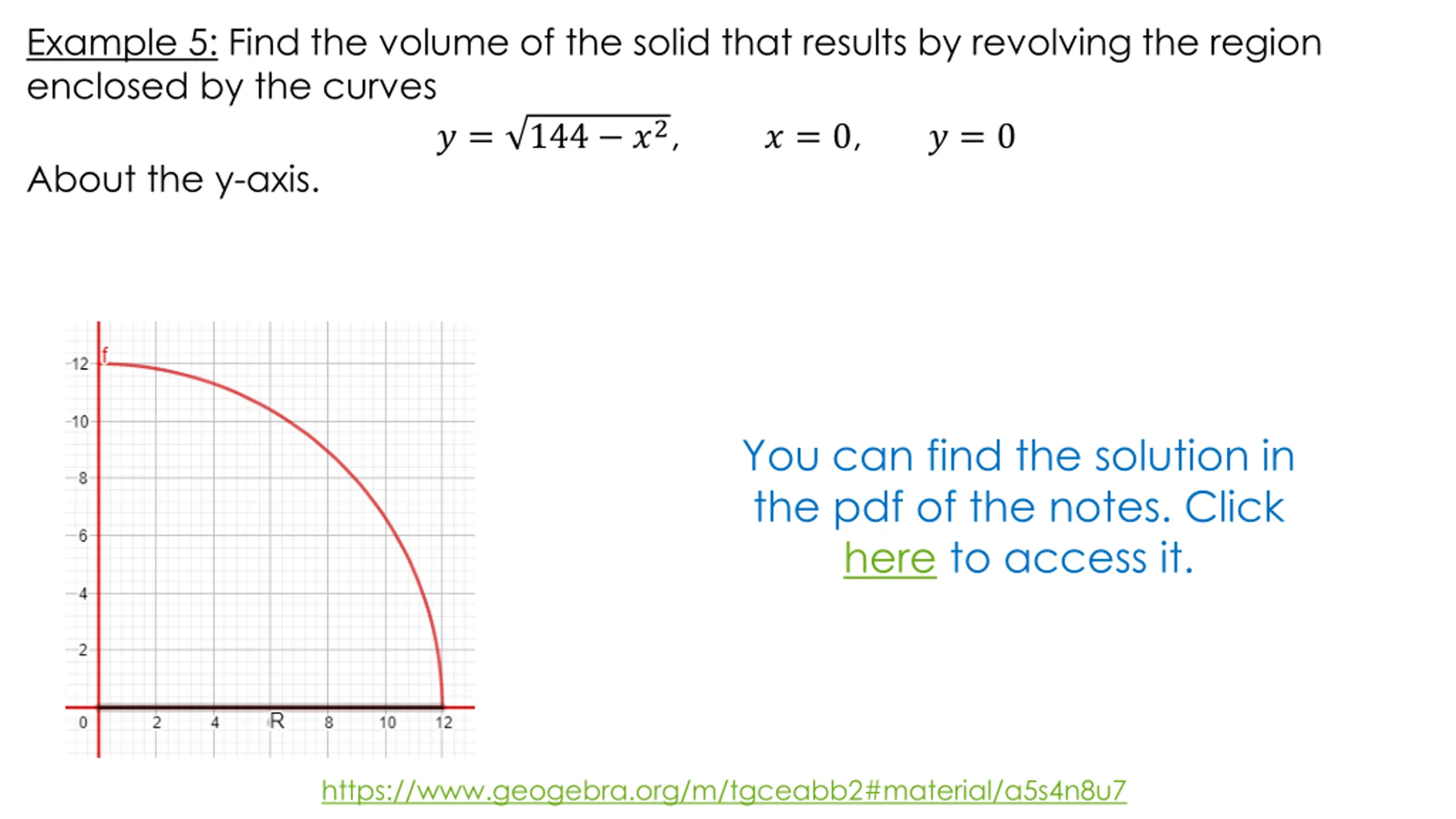 Example 5: Find the volume of the solid that results by revolving the region enclosed by the curves

$y = \sqrt{144 - x^2}, \quad x = 0, \quad y = 0$

About the y-axis.

f

12
10
8
6
4
2
0 2 4 R 8 10 12

You can find the solution in the pdf of the notes. Click here to access it.

https://www.geogebra.org/m/tgceabb2#material/a5s4n8u7